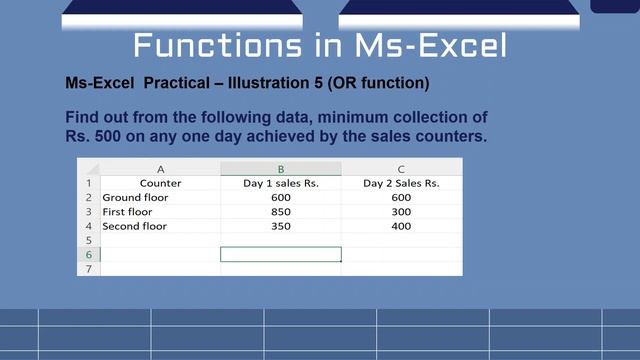 Functions in Ms-Excel

Ms-Excel Practical – Illustration 5 (OR function)

Find out from the following data, minimum collection of Rs. 500 on any one day achieved by the sales counters.

| | A | B | C |
|---|---|---|---|
| 1 | Counter | Day 1 sales Rs. | Day 2 Sales Rs. |
| 2 | Ground floor | 600 | 600 |
| 3 | First floor | 850 | 300 |
| 4 | Second floor | 350 | 400 |
| 5 | | | |
| 6 | | | |
| 7 | | | |